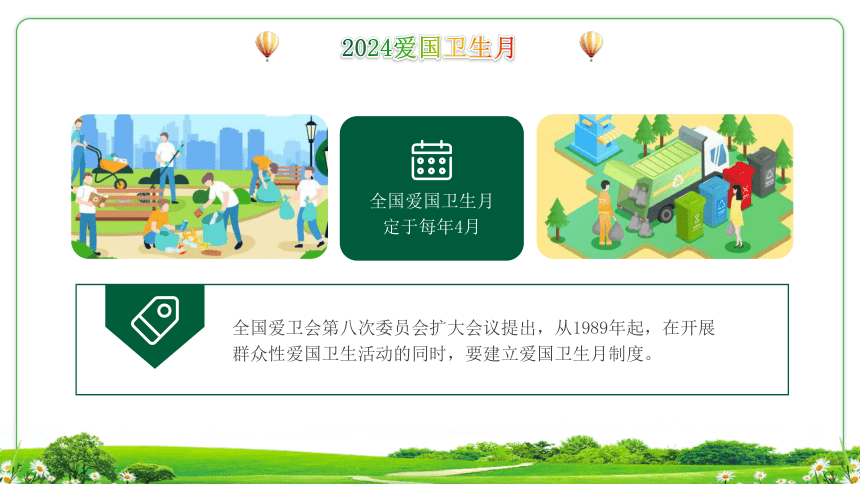 2024爱国卫生月

全国爱国卫生月
定于每年4月

全国爱卫会第八次委员会扩大会议提出，从1989年起，在开展群众性爱国卫生活动的同时，要建立爱国卫生月制度。